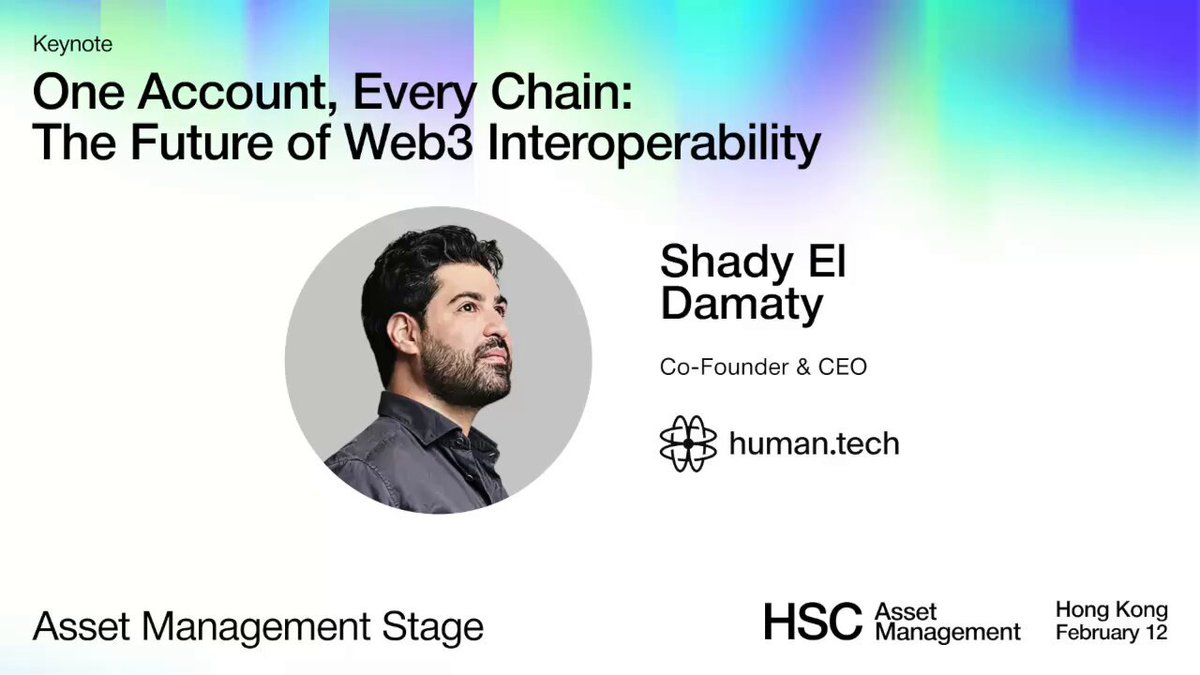 Keynote

One Account, Every Chain: The Future of Web3 Interoperability

Shady El Damaty

Co-Founder & CEO

human.tech

Asset Management Stage

HSC Asset Management

Hong Kong
February 12